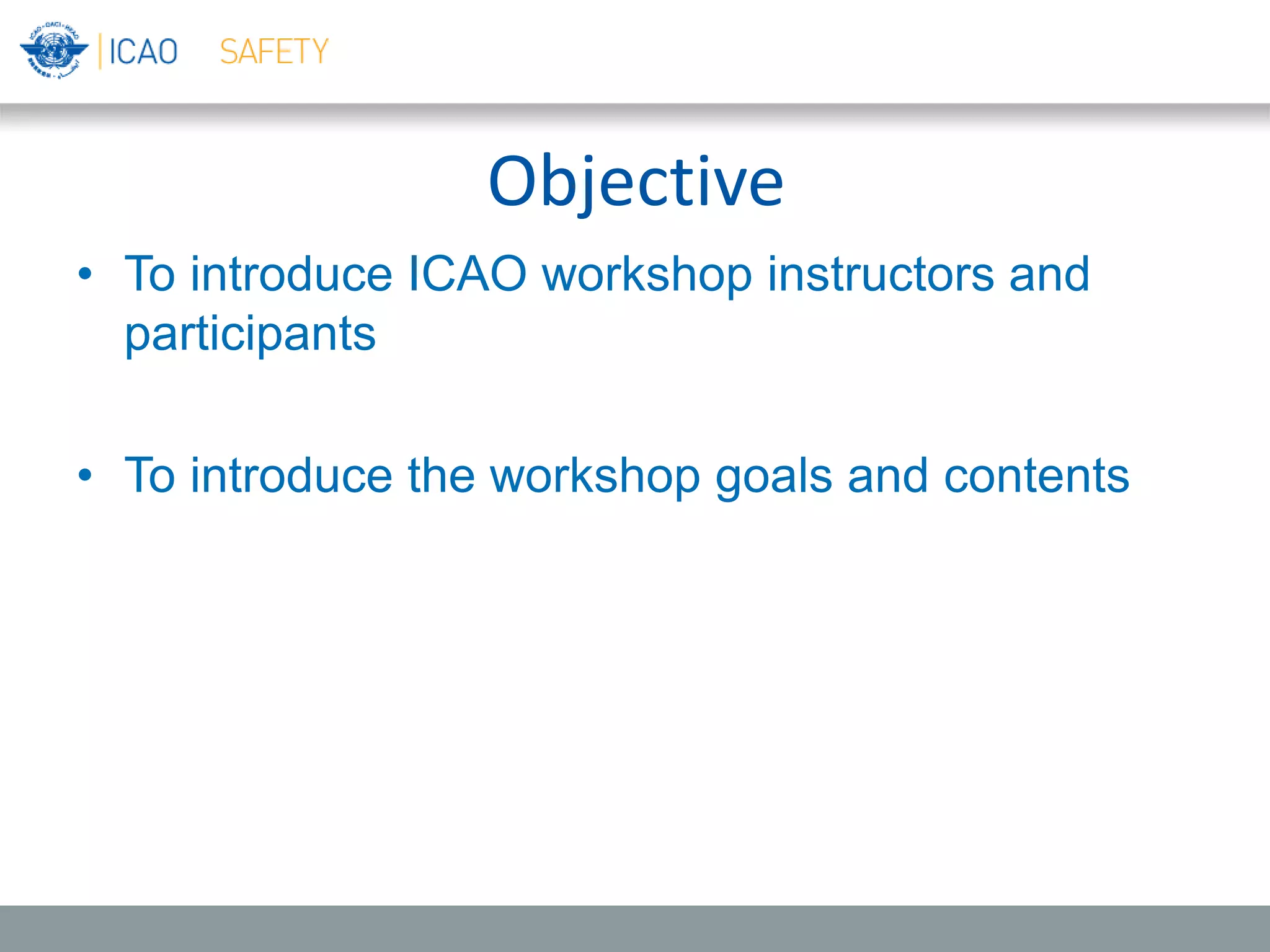 ICAO SAFETY

Objective

• To introduce ICAO workshop instructors and participants

• To introduce the workshop goals and contents